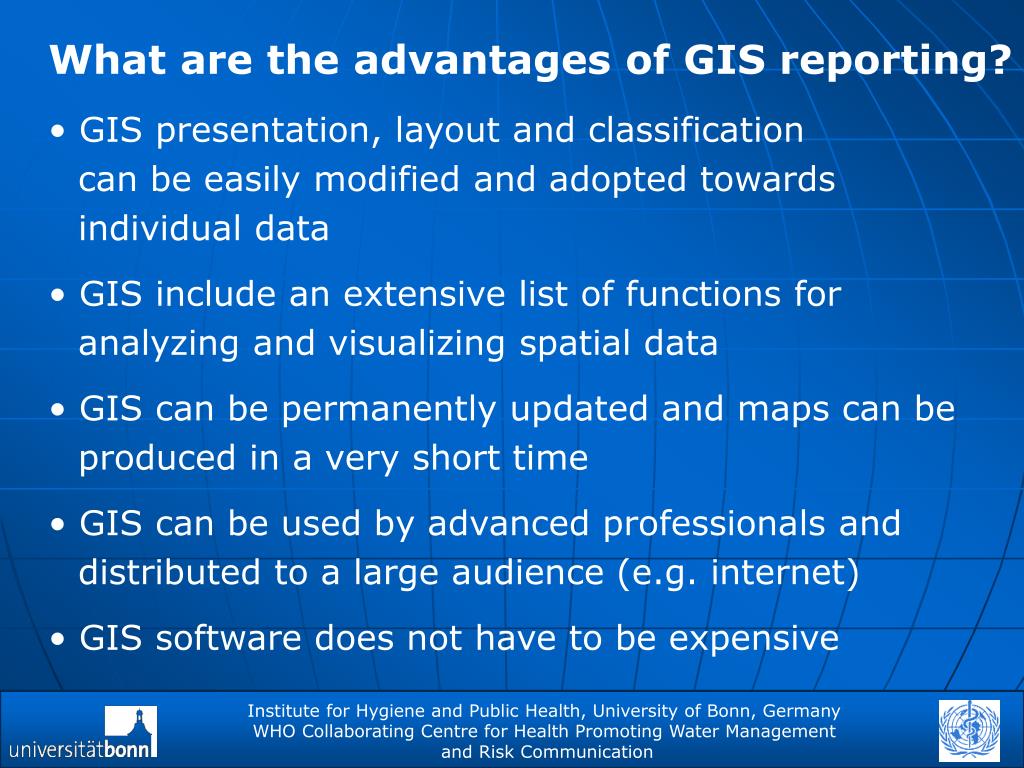 What are the advantages of GIS reporting?

• GIS presentation, layout and classification can be easily modified and adopted towards individual data

• GIS include an extensive list of functions for analyzing and visualizing spatial data

• GIS can be permanently updated and maps can be produced in a very short time

• GIS can be used by advanced professionals and distributed to a large audience (e.g. internet)

• GIS software does not have to be expensive

universitätbonn

Institute for Hygiene and Public Health, University of Bonn, Germany
WHO Collaborating Centre for Health Promoting Water Management and Risk Communication